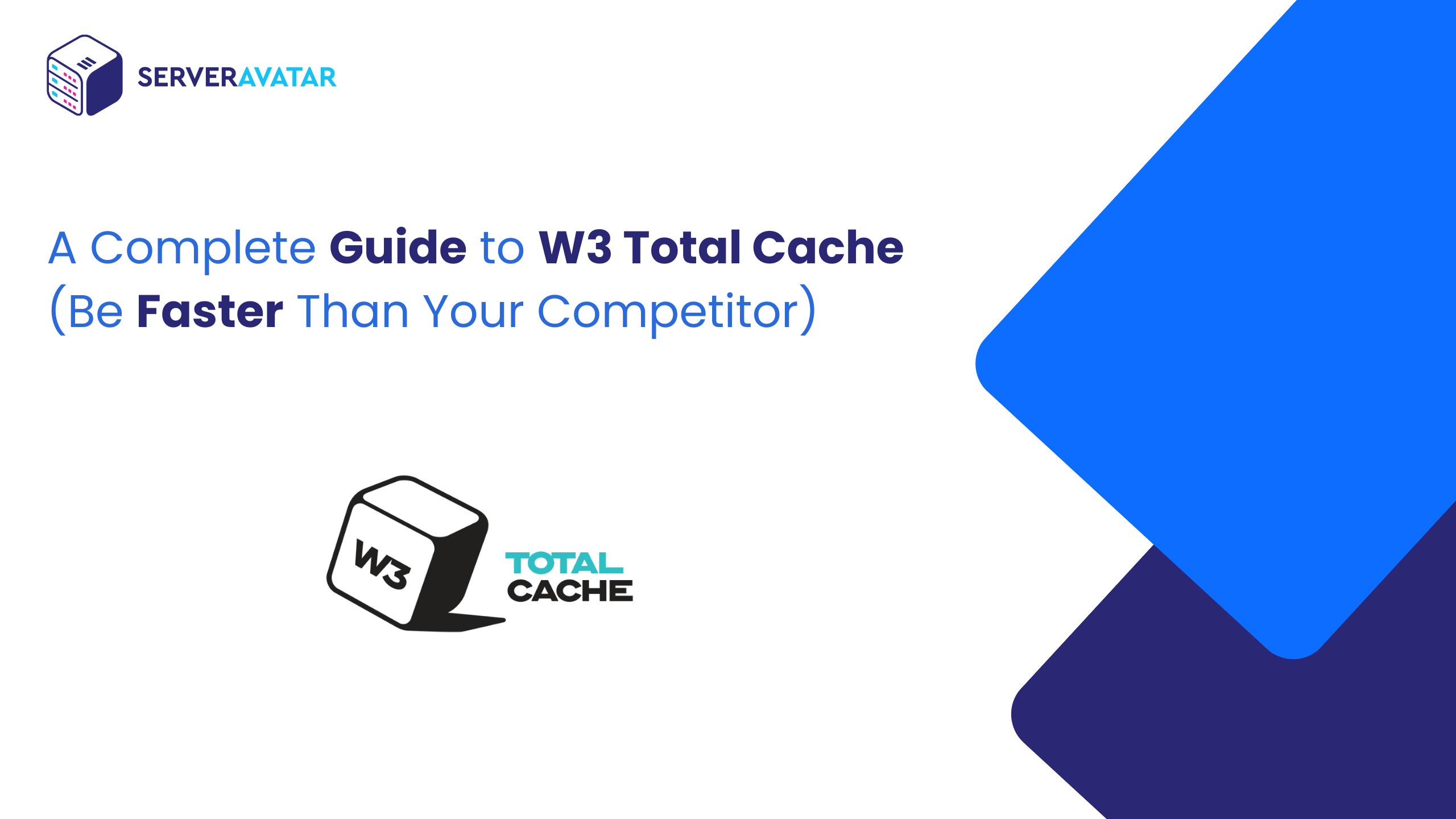 SERVERAVATAR

A Complete Guide to W3 Total Cache (Be Faster Than Your Competitor)

W3

TOTAL CACHE